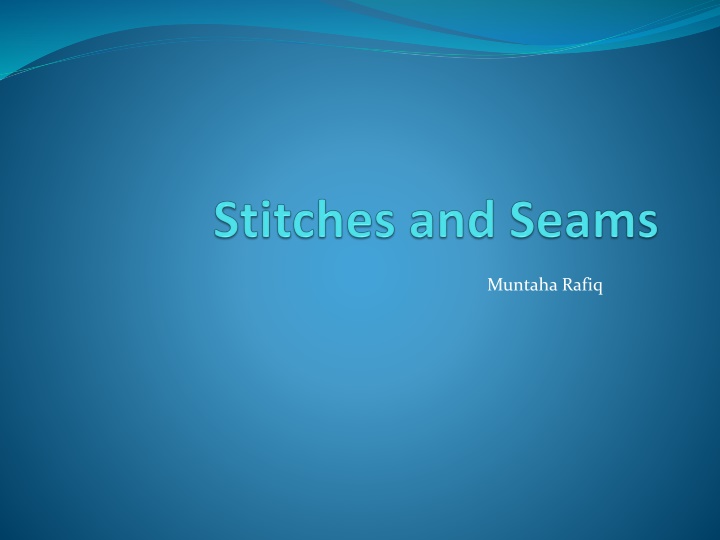 Stitches and Seams

Muntaha Rafiq